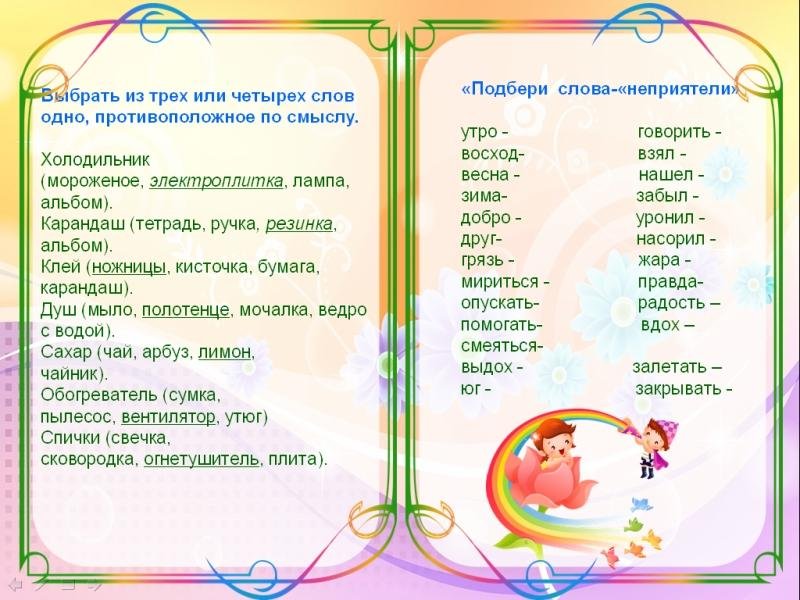 Выбрать из трех или четырех слов одно, противоположное по смыслу.

Холодильник (мороженое, электроплитка, лампа, альбом).
Карандаш (тетрадь, ручка, резинка, альбом).
Клей (ножницы, кисточка, бумага, карандаш).
Душ (мыло, полотенце, мочалка, ведро с водой).
Сахар (чай, арбуз, лимон, чайник).
Обогреватель (сумка, пылесос, вентилятор, утюг)
Спички (свечка, сковородка, огнетушитель, плита).

«Подбери слова-«неприятели»

утро -
восход-
весна -
зима-
добро -
друг-
грязь -
мириться -
опускать-
помогать-
смеяться-
выдох -
юг -

говорить -
взял -
нашел -
забыл -
уронил -
насорил -
жара -
правда-
радость –
вдох –
залетать –
закрывать -